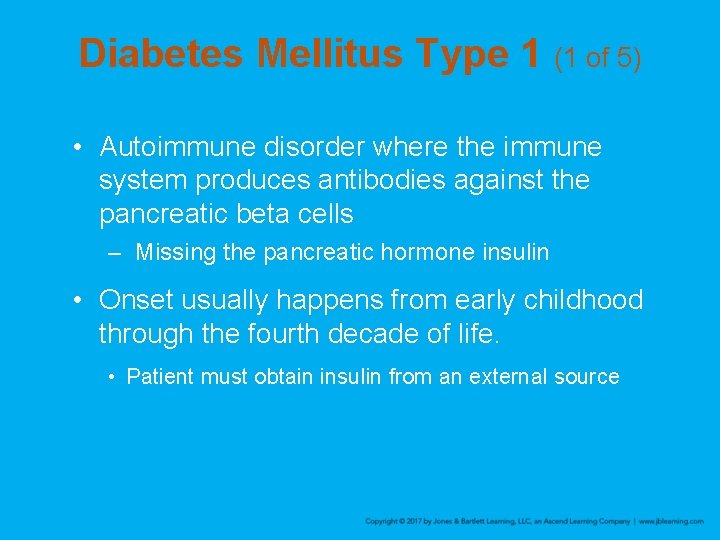 Diabetes Mellitus Type 1 (1 of 5)

• Autoimmune disorder where the immune system produces antibodies against the pancreatic beta cells

– Missing the pancreatic hormone insulin

• Onset usually happens from early childhood through the fourth decade of life.

• Patient must obtain insulin from an external source

Copyright © 2017 by Jones & Bartlett Learning, LLC, an Ascend Learning Company | www.jblearning.com